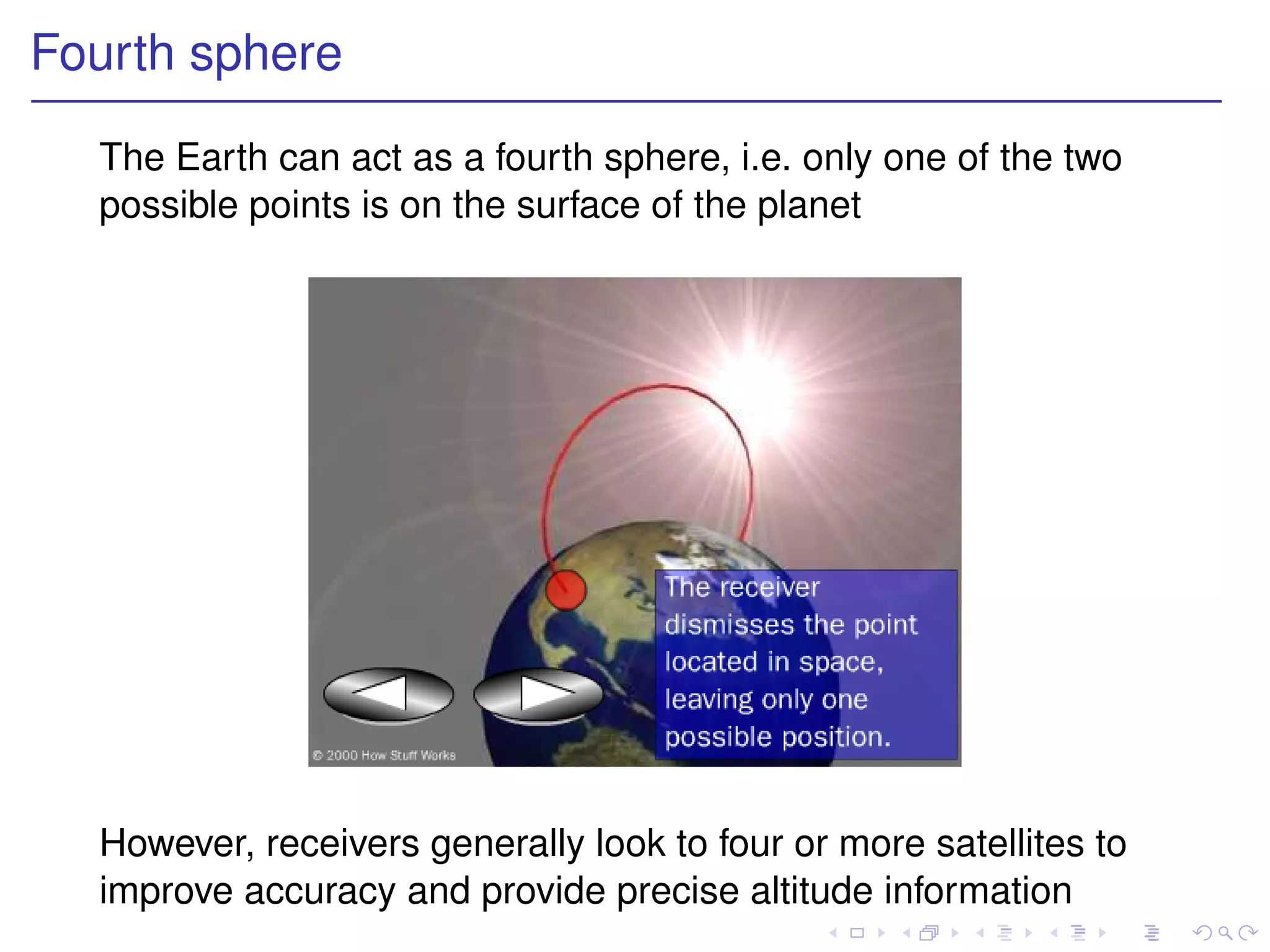 Fourth sphere

The Earth can act as a fourth sphere, i.e. only one of the two possible points is on the surface of the planet

The receiver dismisses the point located in space, leaving only one possible position.

© 2000 How Stuff Works

However, receivers generally look to four or more satellites to improve accuracy and provide precise altitude information